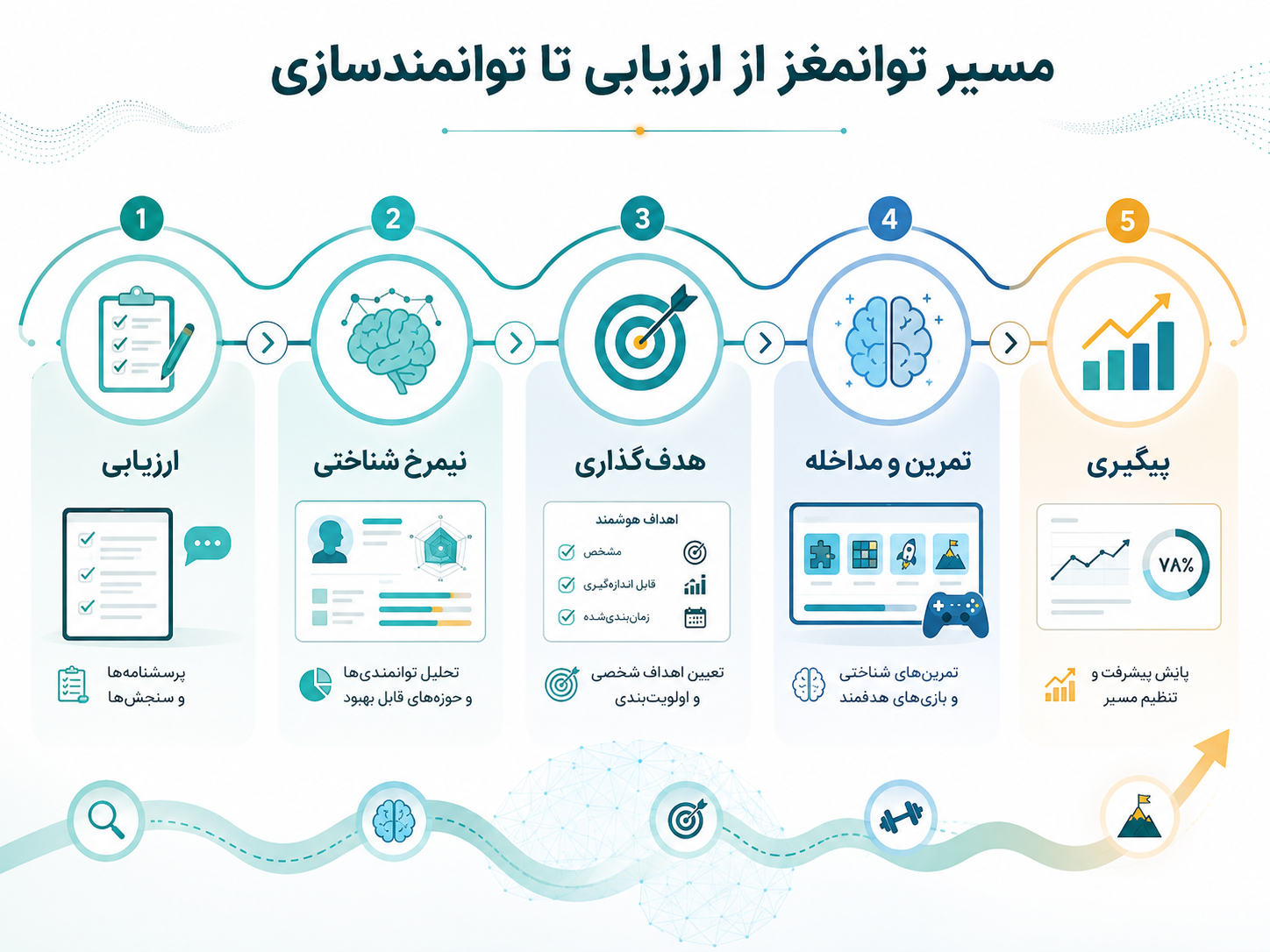 مسیر توانمغز از ارزیابی تا توانمندسازی

1
ارزیابی
پرسشنامه‌ها و سنجش‌ها

2
نیمرخ شناختی
تحلیل توانمندی‌ها و حوزه‌های قابل بهبود

3
هدف‌گذاری
اهداف هوشمند
مشخص
قابل اندازه‌گیری
زمان‌بندی‌شده
تعیین اهداف شخصی و اولویت‌بندی

4
تمرین و مداخله
تمرین‌های شناختی و بازی‌های هدفمند

5
پیگیری
۷۸%
پایش پیشرفت و تنظیم مسیر